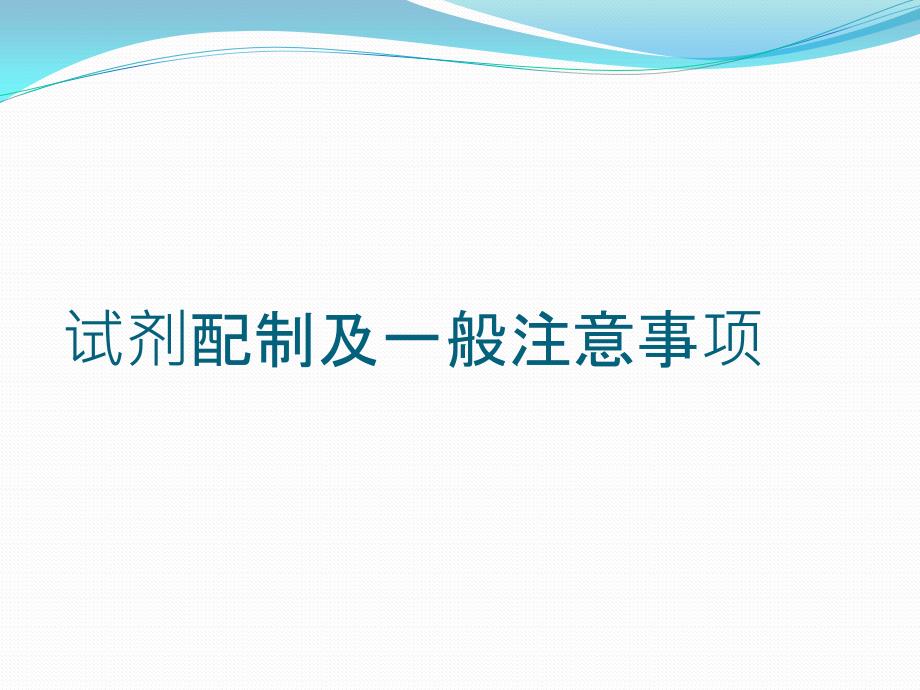 试剂配制及一般注意事项